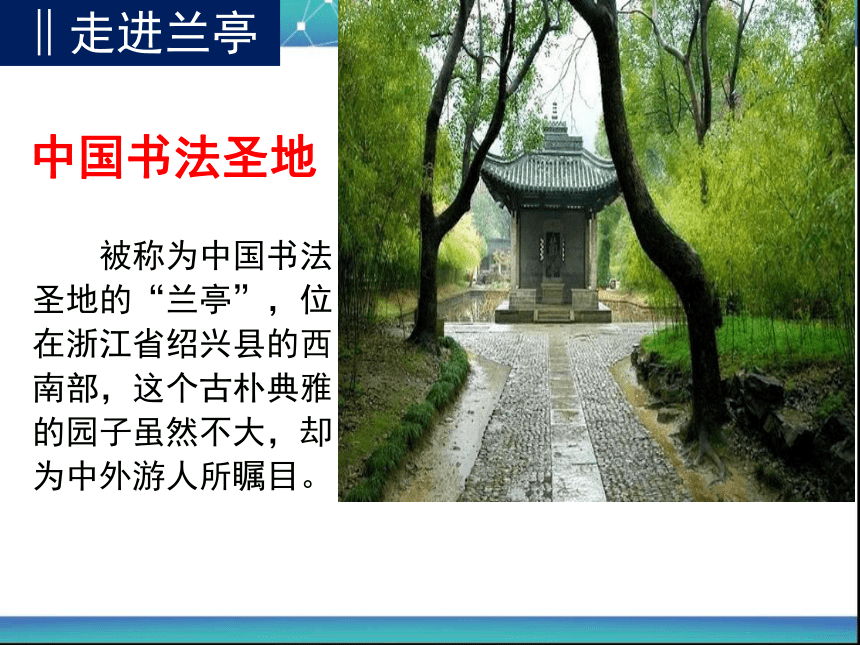 ‖走进兰亭

中国书法圣地

被称为中国书法圣地的“兰亭”，位在浙江省绍兴县的西南部，这个古朴典雅的园子虽然不大，却为中外游人所瞩目。